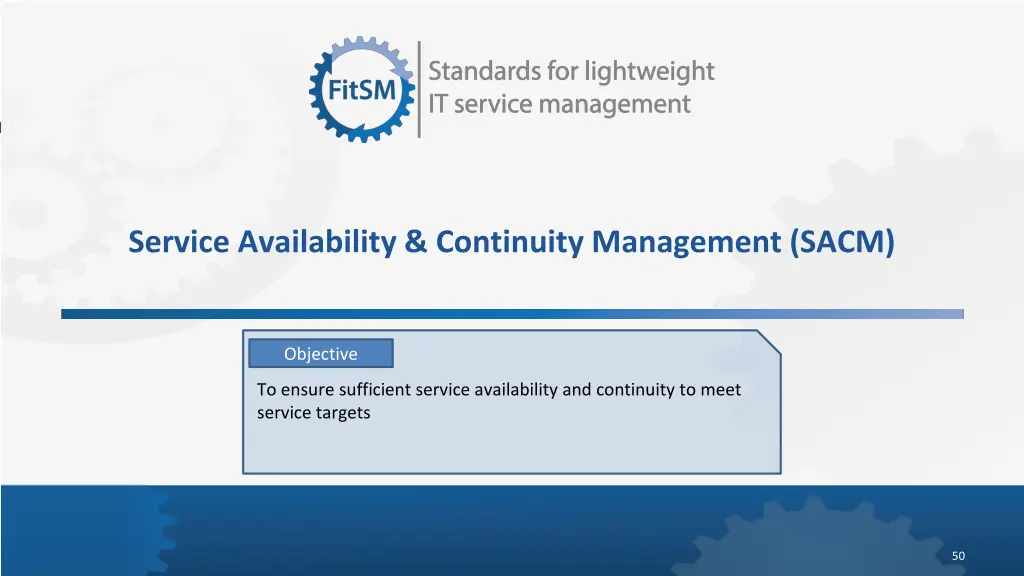 FitSM

Standards for lightweight
IT service management

Service Availability & Continuity Management (SACM)

Objective

To ensure sufficient service availability and continuity to meet service targets

50